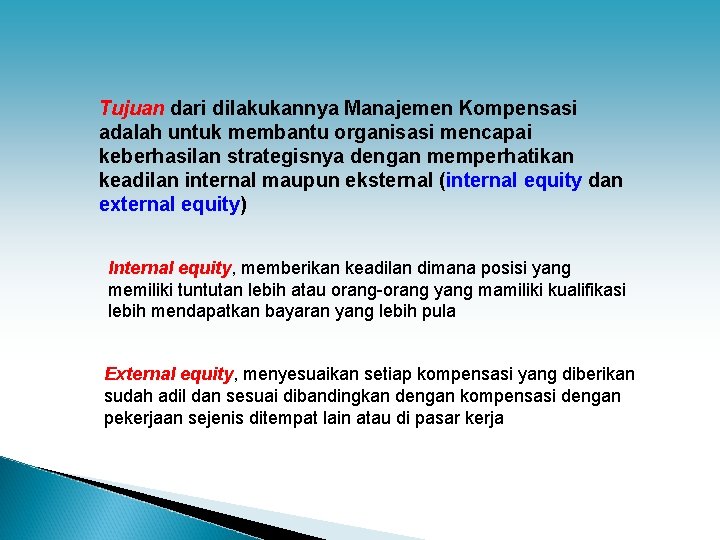 Tujuan dari dilakukannya Manajemen Kompensasi adalah untuk membantu organisasi mencapai keberhasilan strategisnya dengan memperhatikan keadilan internal maupun eksternal (internal equity dan external equity)

Internal equity, memberikan keadilan dimana posisi yang memiliki tuntutan lebih atau orang-orang yang mamiliki kualifikasi lebih mendapatkan bayaran yang lebih pula

External equity, menyesuaikan setiap kompensasi yang diberikan sudah adil dan sesuai dibandingkan dengan kompensasi dengan pekerjaan sejenis ditempat lain atau di pasar kerja